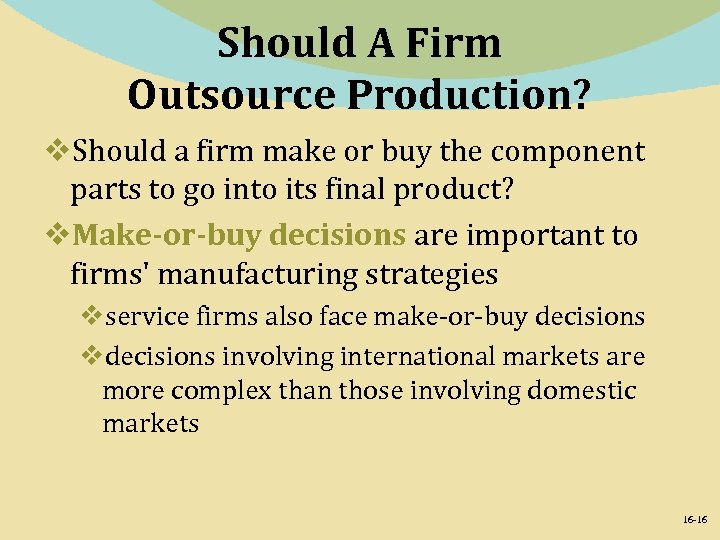 Should A Firm Outsource Production?

❖Should a firm make or buy the component parts to go into its final product?

❖Make-or-buy decisions are important to firms' manufacturing strategies

❖service firms also face make-or-buy decisions

❖decisions involving international markets are more complex than those involving domestic markets

16-16